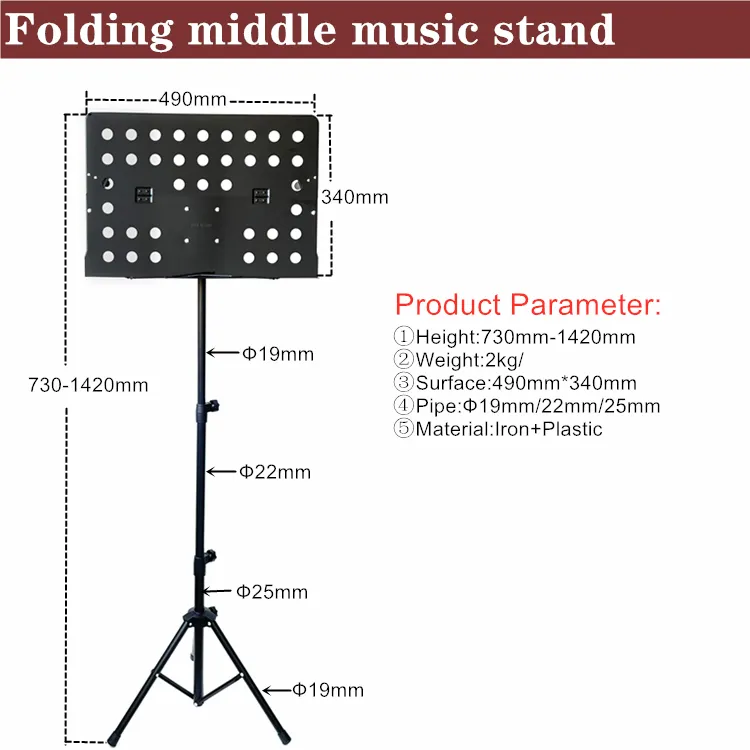 Folding middle music stand

490mm

340mm

730-1420mm

Φ19mm

Φ22mm

Φ25mm

Φ19mm

Product Parameter:
①Height:730mm-1420mm
②Weight:2kg/
③Surface:490mm*340mm
④Pipe:Φ19mm/22mm/25mm
⑤Material:Iron+Plastic